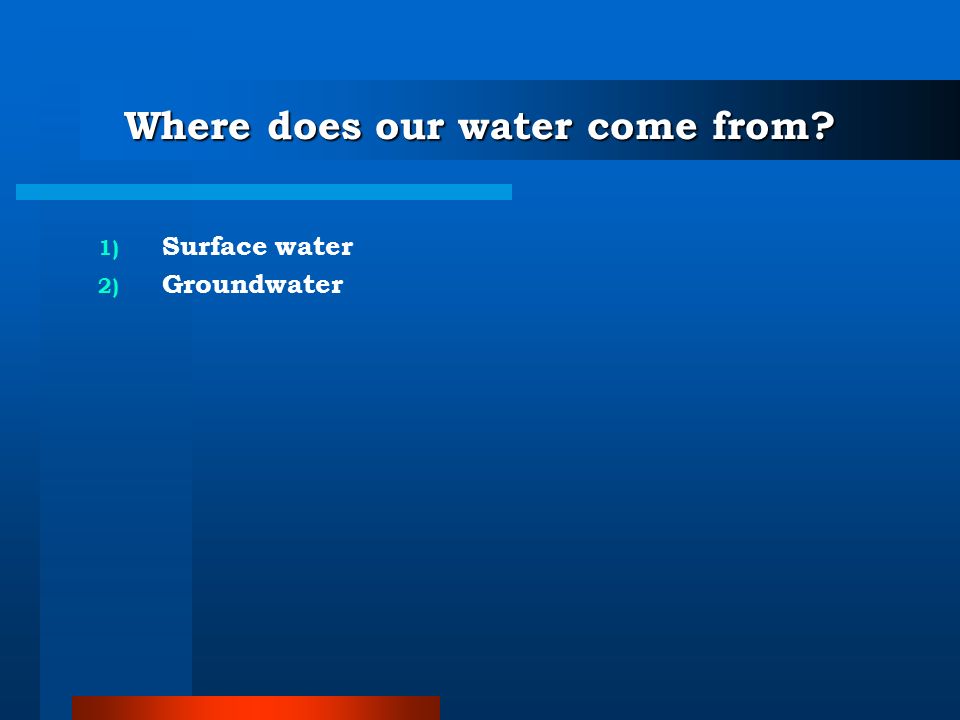 Where does our water come from?

1) Surface water
2) Groundwater